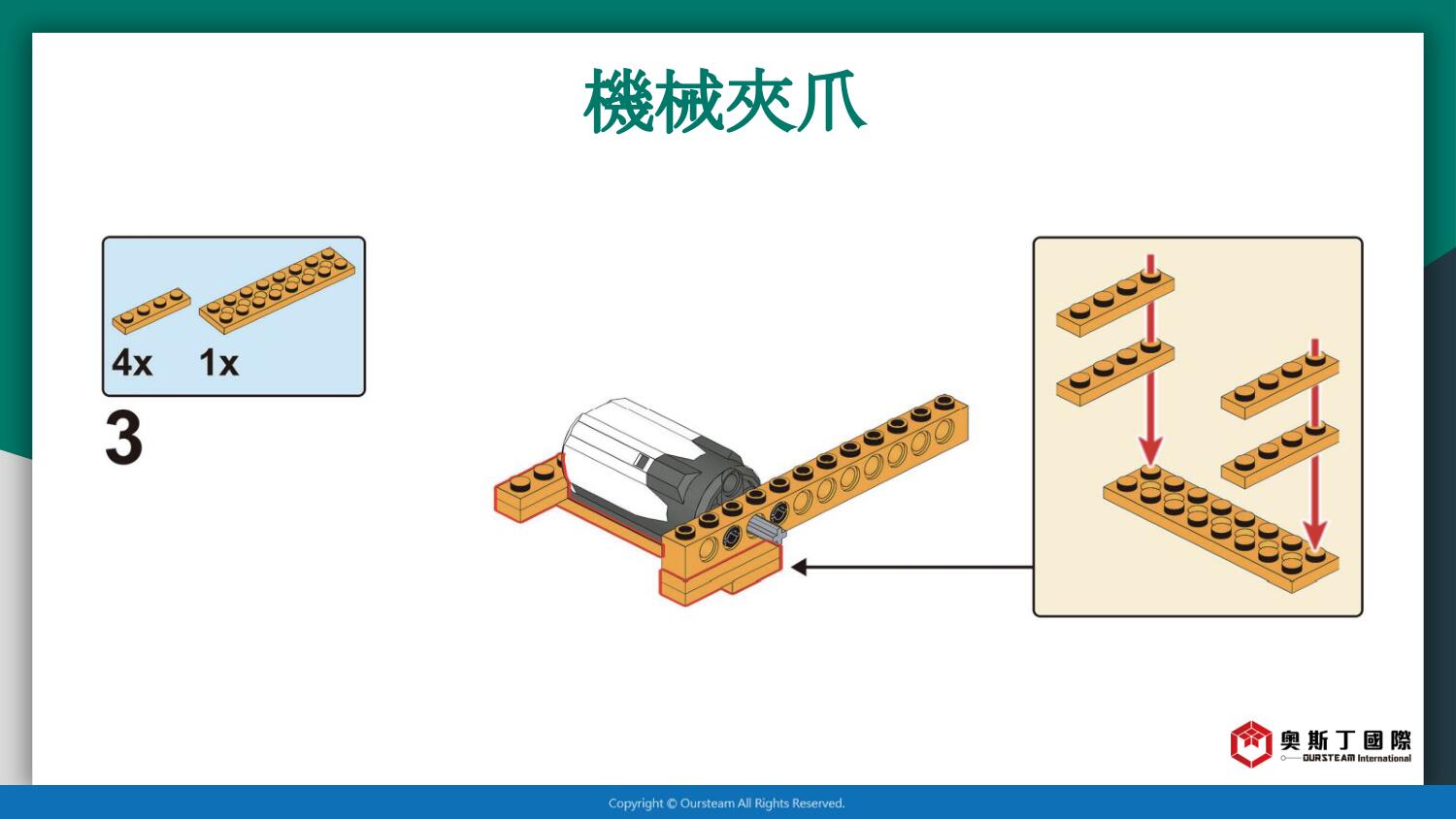 機械夾爪

4x 1x

3

奧斯丁國際
OURSTEAM International

Copyright © Oursteam All Rights Reserved.